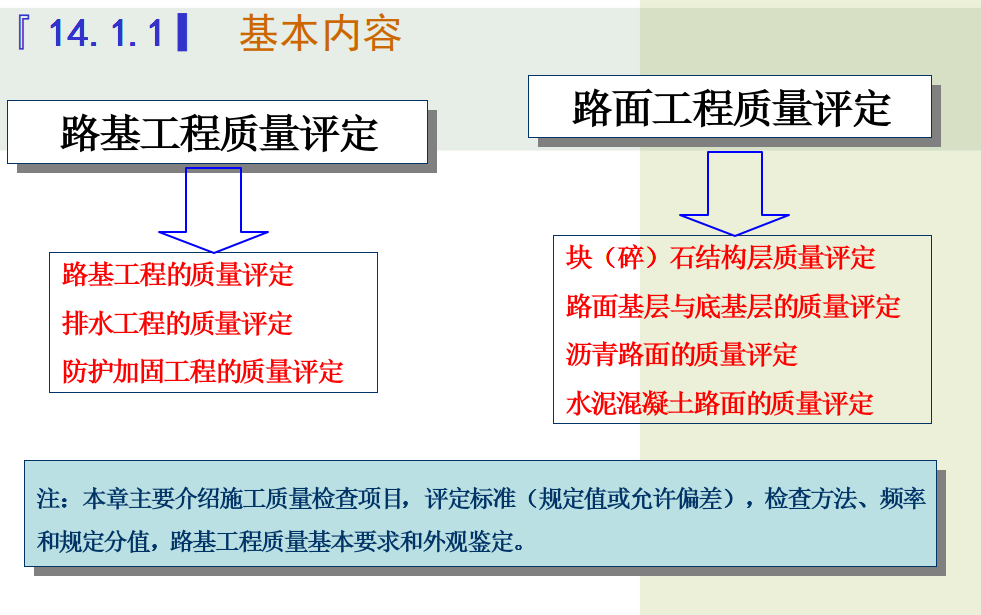 『 14. 1. 1 』 基本内容

路基工程质量评定

路基工程的质量评定
排水工程的质量评定
防护加固工程的质量评定

路面工程质量评定

块（碎）石结构层质量评定
路面基层与底基层的质量评定
沥青路面的质量评定
水泥混凝土路面的质量评定

注：本章主要介绍施工质量检查项目，评定标准（规定值或允许偏差），检查方法、频率和规定分值，路基工程质量基本要求和外观鉴定。